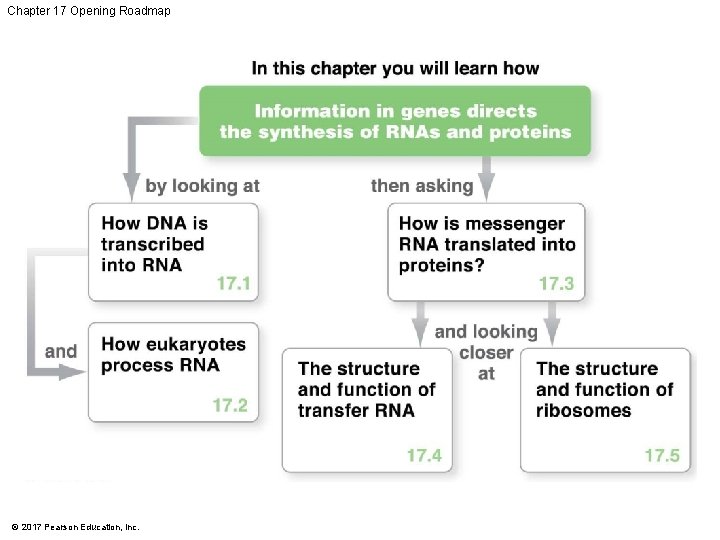 Chapter 17 Opening Roadmap

In this chapter you will learn how

Information in genes directs the synthesis of RNAs and proteins

by looking at

How DNA is transcribed into RNA
17.1

and

How eukaryotes process RNA
17.2

then asking

How is messenger RNA translated into proteins?
17.3

and looking closer at

The structure and function of transfer RNA
17.4

The structure and function of ribosomes
17.5

© 2017 Pearson Education, Inc.